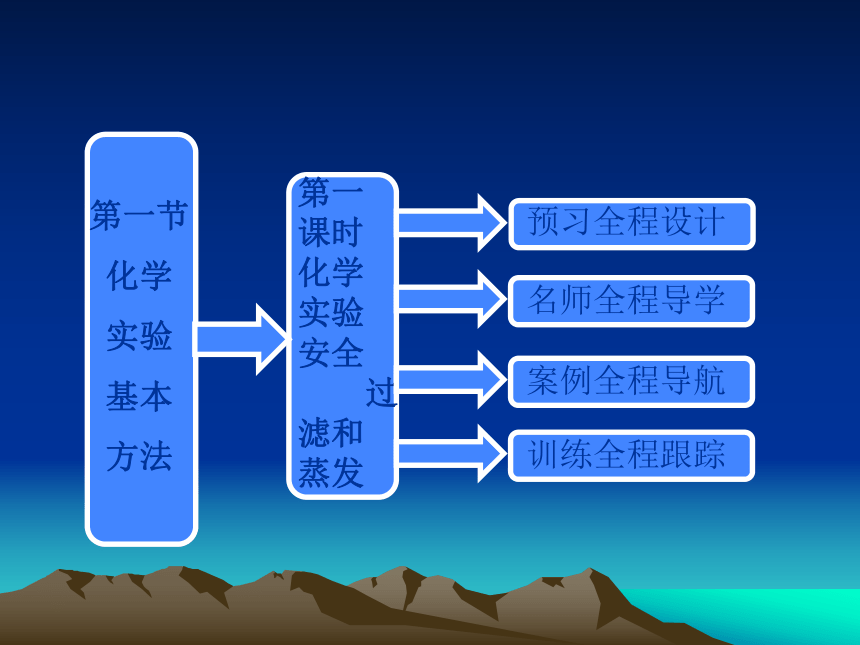 第一节
化学
实验
基本
方法

第一课时
化学实验安全
过滤和蒸发

预习全程设计

名师全程导学

案例全程导航

训练全程跟踪